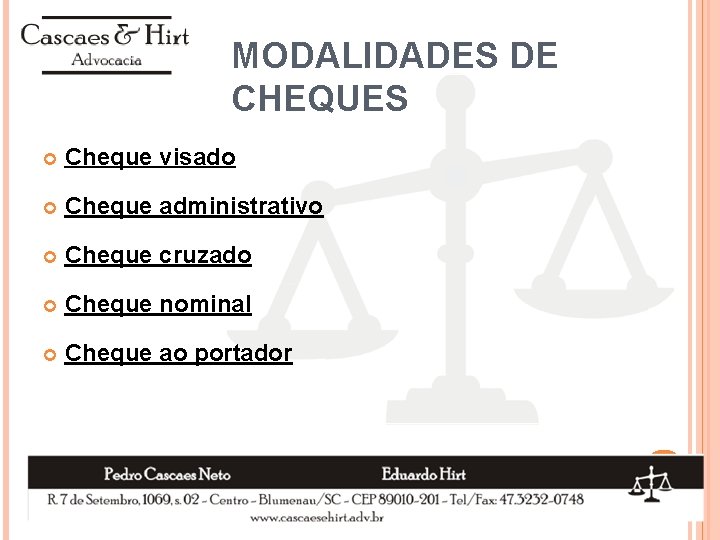 Cascaes & Hirt
Advocacia

MODALIDADES DE CHEQUES

Cheque visado

Cheque administrativo

Cheque cruzado

Cheque nominal

Cheque ao portador

Pedro Cascaes Neto
Eduardo Hirt

R. 7 de Setembro, 1069, s. 02 - Centro - Blumenau/SC - CEP 89010-201 - Tel/Fax: 47.3232-0748
www.cascaesehirt.adv.br